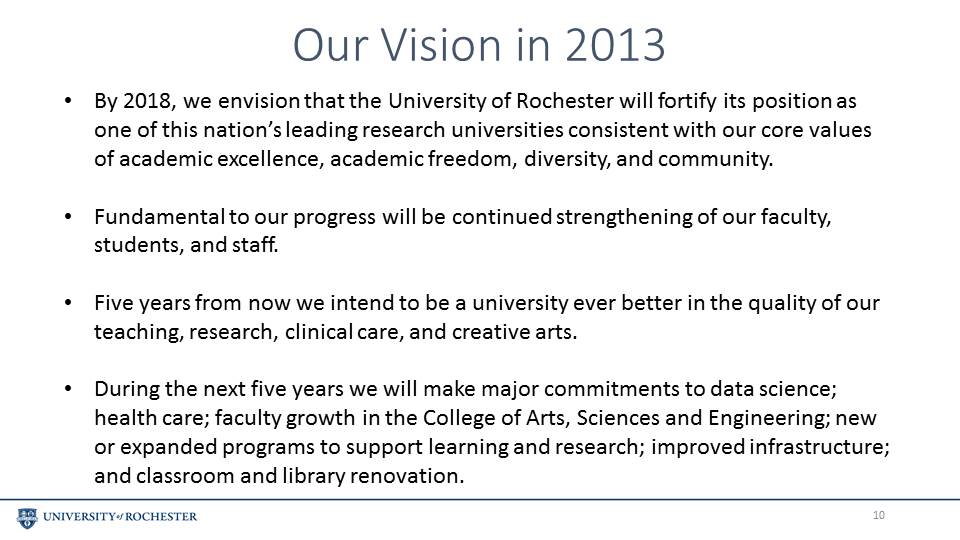 Our Vision in 2013

• By 2018, we envision that the University of Rochester will fortify its position as one of this nation's leading research universities consistent with our core values of academic excellence, academic freedom, diversity, and community.

• Fundamental to our progress will be continued strengthening of our faculty, students, and staff.

• Five years from now we intend to be a university ever better in the quality of our teaching, research, clinical care, and creative arts.

• During the next five years we will make major commitments to data science; health care; faculty growth in the College of Arts, Sciences and Engineering; new or expanded programs to support learning and research; improved infrastructure; and classroom and library renovation.

UNIVERSITY of ROCHESTER

10